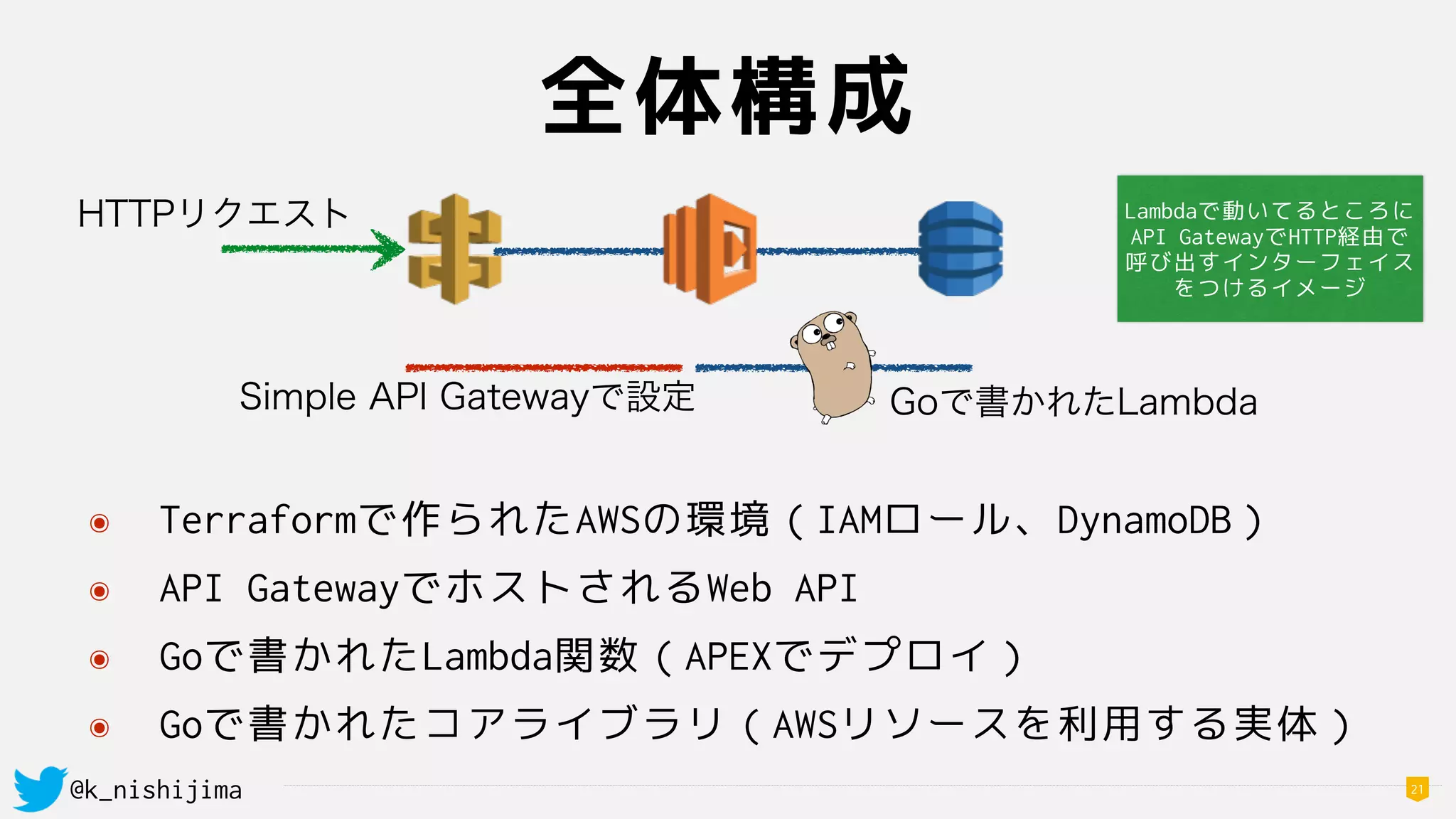 全体構成

HTTPリクエスト

Lambdaで動いてるところに API GatewayでHTTP経由で 呼び出すインターフェイス をつけるイメージ

Simple API Gatewayで設定

Goで書かれたLambda

◉ Terraformで作られたAWSの環境（IAMロール、DynamoDB）
◉ API GatewayでホストされるWeb API
◉ Goで書かれたLambda関数（APEXでデプロイ）
◉ Goで書かれたコアライブラリ（AWSリソースを利用する実体）

@k_nishijima

21